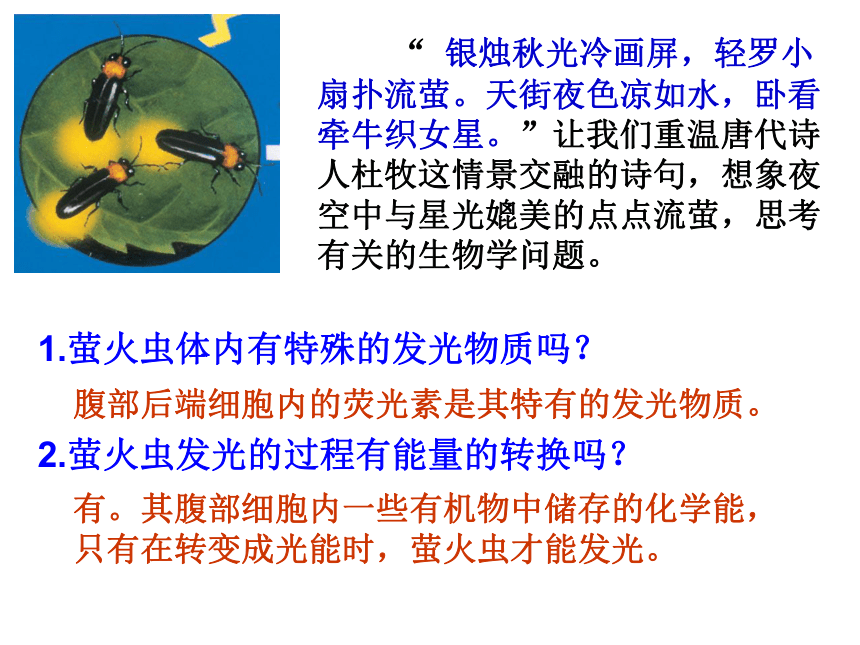 “ 银烛秋光冷画屏，轻罗小扇扑流萤。天街夜色凉如水，卧看牵牛织女星。”让我们重温唐代诗人杜牧这情景交融的诗句，想象夜空中与星光媲美的点点流萤，思考有关的生物学问题。

1.萤火虫体内有特殊的发光物质吗？

腹部后端细胞内的荧光素是其特有的发光物质。

2.萤火虫发光的过程有能量的转换吗？

有。其腹部细胞内一些有机物中储存的化学能，只有在转变成光能时，萤火虫才能发光。